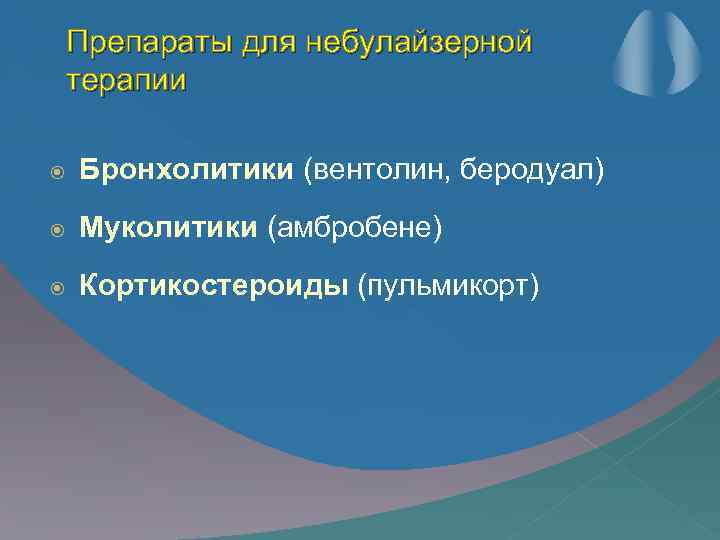 Препараты для небулайзерной терапии

Бронхолитики (вентолин, беродуал)

Муколитики (амбробене)

Кортикостероиды (пульмикорт)